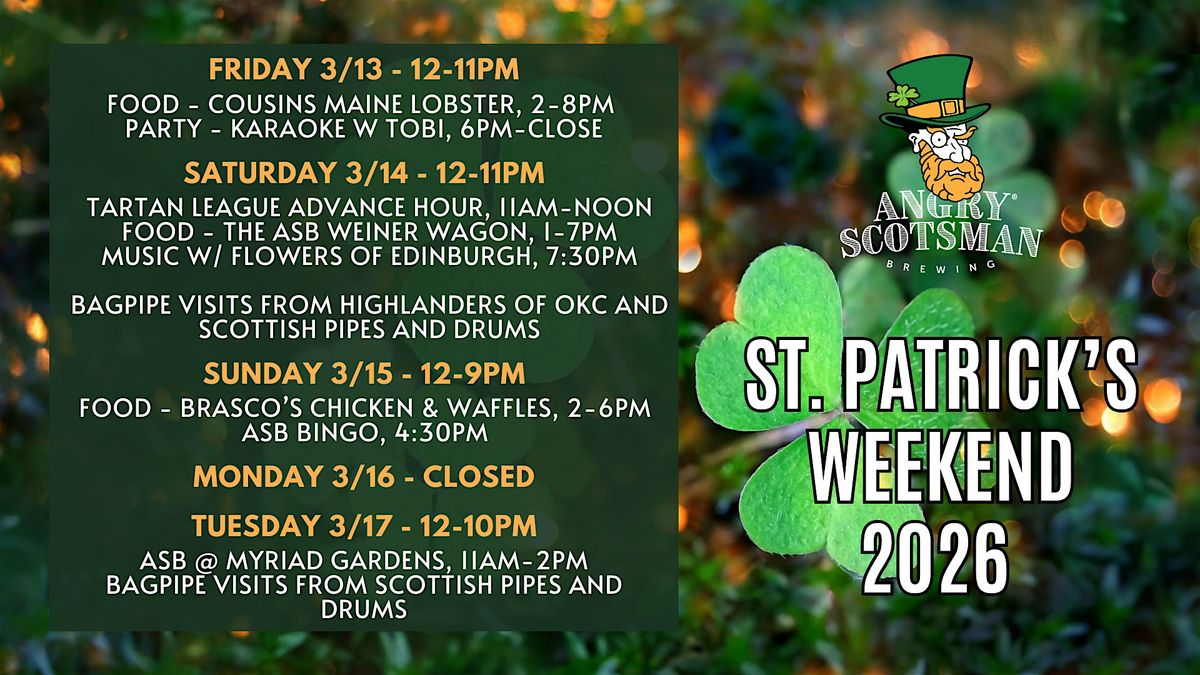 FRIDAY 3/13 - 12-11PM

FOOD - COUSINS MAINE LOBSTER, 2-8PM
PARTY - KARAOKE W TOBI, 6PM-CLOSE

SATURDAY 3/14 - 12-11PM

TARTAN LEAGUE ADVANCE HOUR, 11AM-NOON
FOOD - THE ASB WEINER WAGON, 1-7PM
MUSIC W/ FLOWERS OF EDINBURGH, 7:30PM

BAGPIPE VISITS FROM HIGHLANDERS OF OKC AND SCOTTISH PIPES AND DRUMS

SUNDAY 3/15 - 12-9PM

FOOD - BRASCO'S CHICKEN & WAFFLES, 2-6PM
ASB BINGO, 4:30PM

MONDAY 3/16 - CLOSED

TUESDAY 3/17 - 12-10PM

ASB @ MYRIAD GARDENS, 11AM-2PM
BAGPIPE VISITS FROM SCOTTISH PIPES AND DRUMS

ANGRY SCOTSMAN BREWING

ST. PATRICK'S WEEKEND 2026